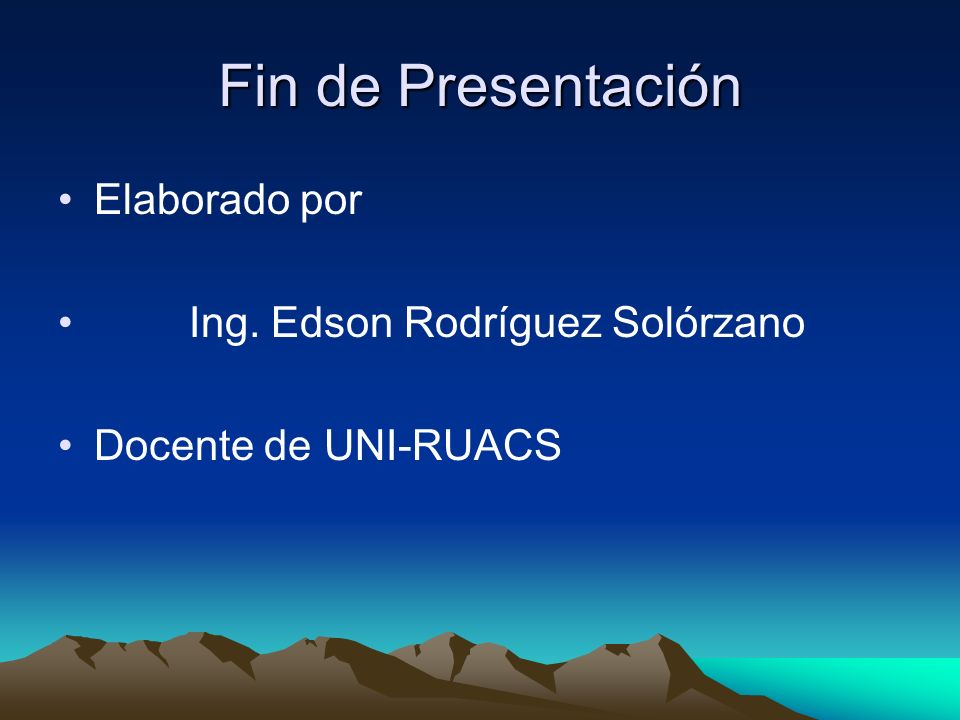 Fin de Presentación

• Elaborado por

• Ing. Edson Rodríguez Solórzano

• Docente de UNI-RUACS